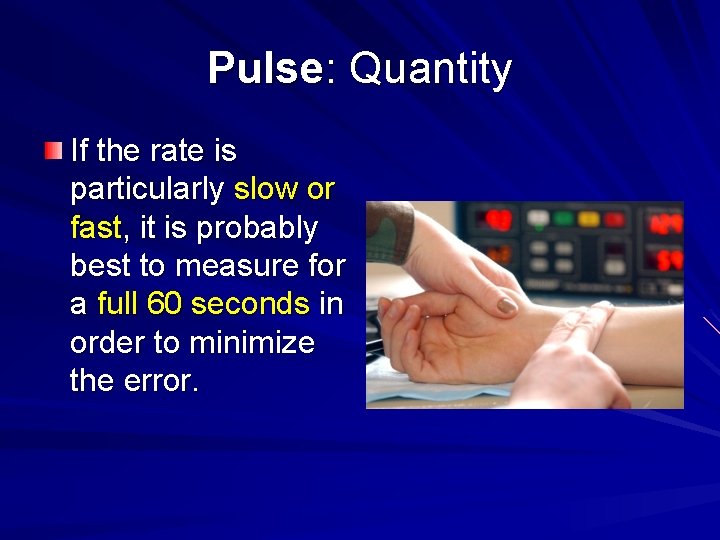 Pulse: Quantity

If the rate is particularly slow or fast, it is probably best to measure for a full 60 seconds in order to minimize the error.